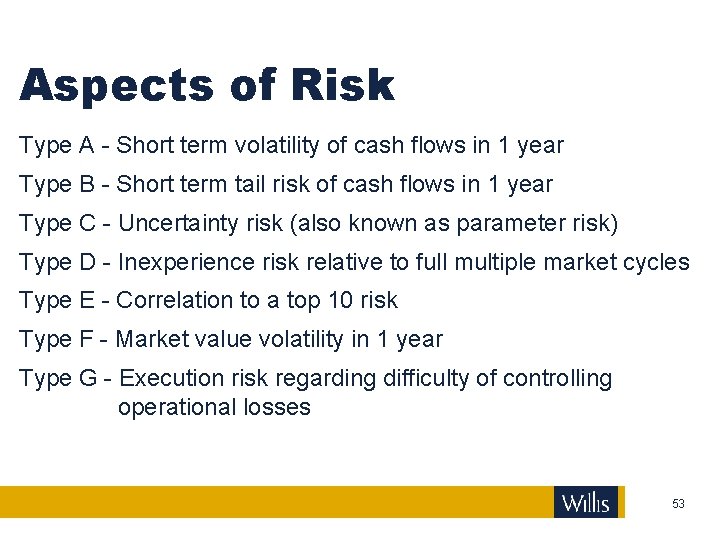 Aspects of Risk

Type A - Short term volatility of cash flows in 1 year

Type B - Short term tail risk of cash flows in 1 year

Type C - Uncertainty risk (also known as parameter risk)

Type D - Inexperience risk relative to full multiple market cycles

Type E - Correlation to a top 10 risk

Type F - Market value volatility in 1 year

Type G - Execution risk regarding difficulty of controlling operational losses

Willis

53